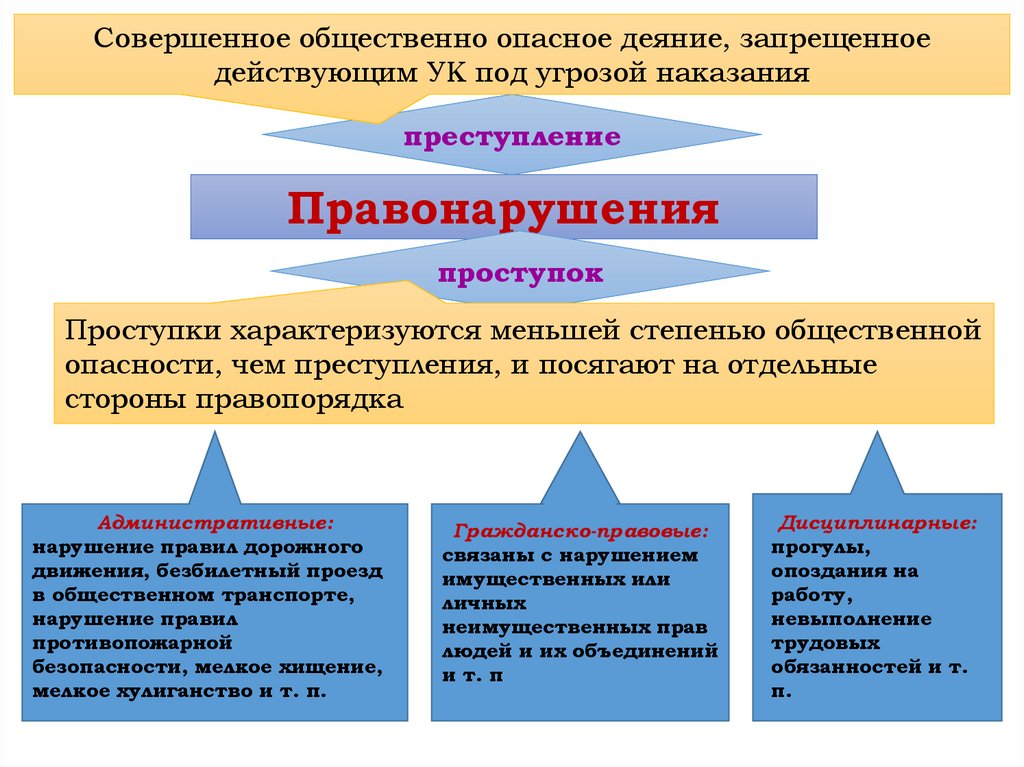 Совершенное общественно опасное деяние, запрещенное действующим УК под угрозой наказания

преступление

Правонарушения

проступок

Проступки характеризуются меньшей степенью общественной опасности, чем преступления, и посягают на отдельные стороны правопорядка

Административные:
нарушение правил дорожного движения, безбилетный проезд в общественном транспорте, нарушение правил противопожарной безопасности, мелкое хищение, мелкое хулиганство и т. п.

Гражданско-правовые:
связаны с нарушением имущественных или личных неимущественных прав людей и их объединений и т. п

Дисциплинарные:
прогулы, опоздания на работу, невыполнение трудовых обязанностей и т. п.